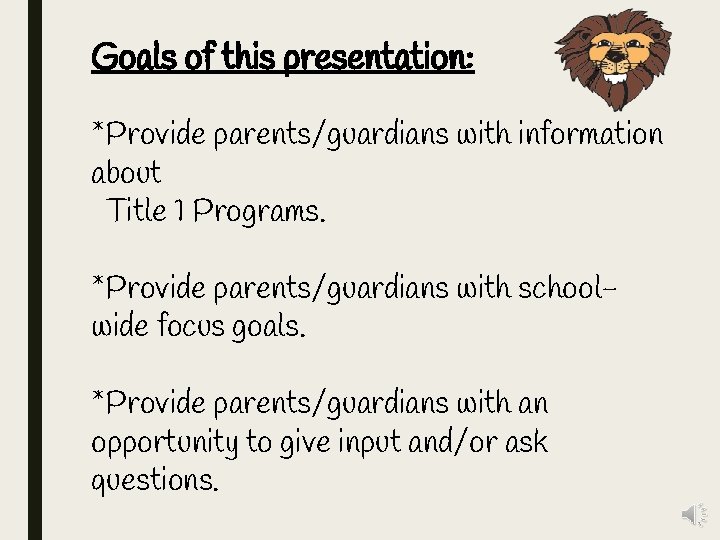 Goals of this presentation:

*Provide parents/guardians with information about Title 1 Programs.

*Provide parents/guardians with school-wide focus goals.

*Provide parents/guardians with an opportunity to give input and/or ask questions.